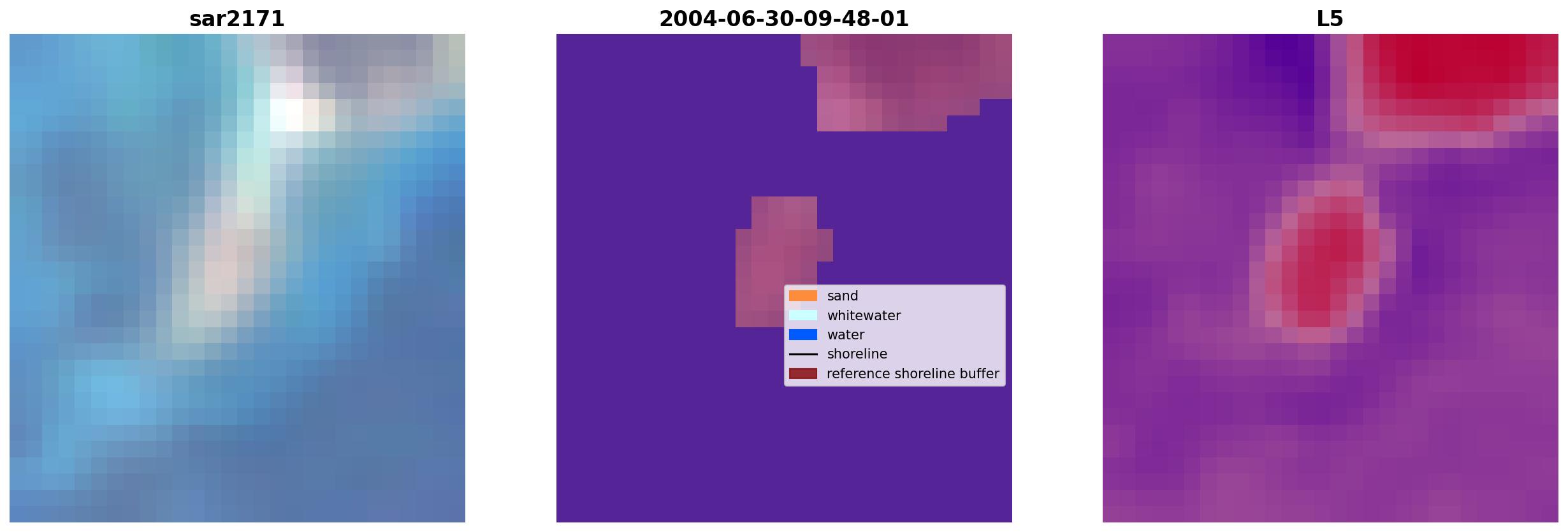 sar2171

2004-06-30-09-48-01

L5

sand
whitewater
water
shoreline
reference shoreline buffer